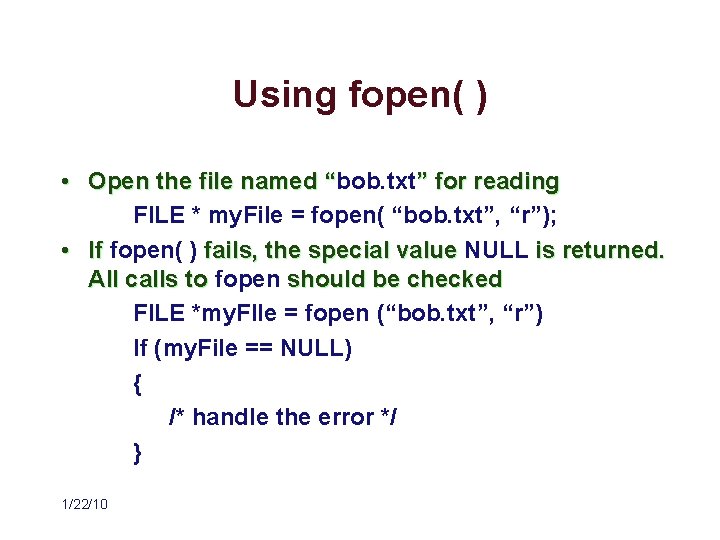 Using fopen( )

• Open the file named “bob.txt” for reading

FILE * myFile = fopen( “bob.txt”, “r”);

• If fopen( ) fails, the special value NULL is returned. All calls to fopen should be checked

FILE *myFIle = fopen (“bob.txt”, “r”)

If (myFile == NULL)

{

/* handle the error */

}

1/22/10